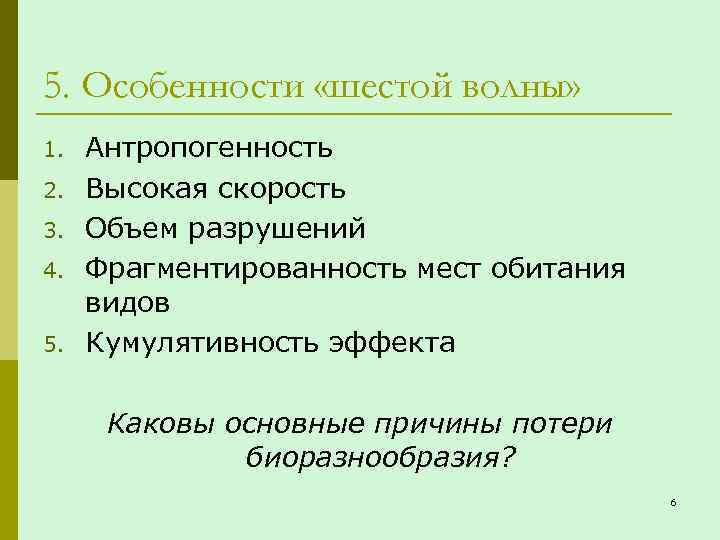 5. Особенности «шестой волны»

1. Антропогенность
2. Высокая скорость
3. Объем разрушений
4. Фрагментированность мест обитания видов
5. Кумулятивность эффекта

Каковы основные причины потери биоразнообразия?

6